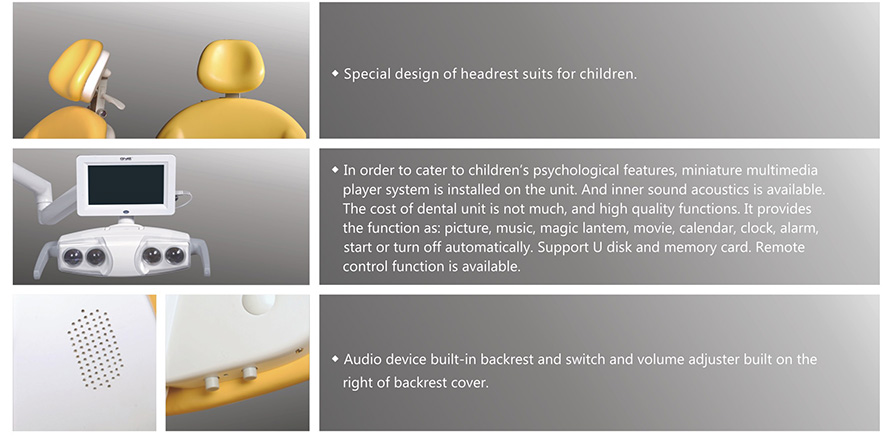 ◆ Special design of headrest suits for children.

◆ In order to cater to children's psychological features, miniature multimedia player system is installed on the unit. And inner sound acoustics is available. The cost of dental unit is not much, and high quality functions. It provides the function as: picture, music, magic lantem, movie, calendar, clock, alarm, start or turn off automatically. Support U disk and memory card. Remote control function is available.

◆ Audio device built-in backrest and switch and volume adjuster built on the right of backrest cover.